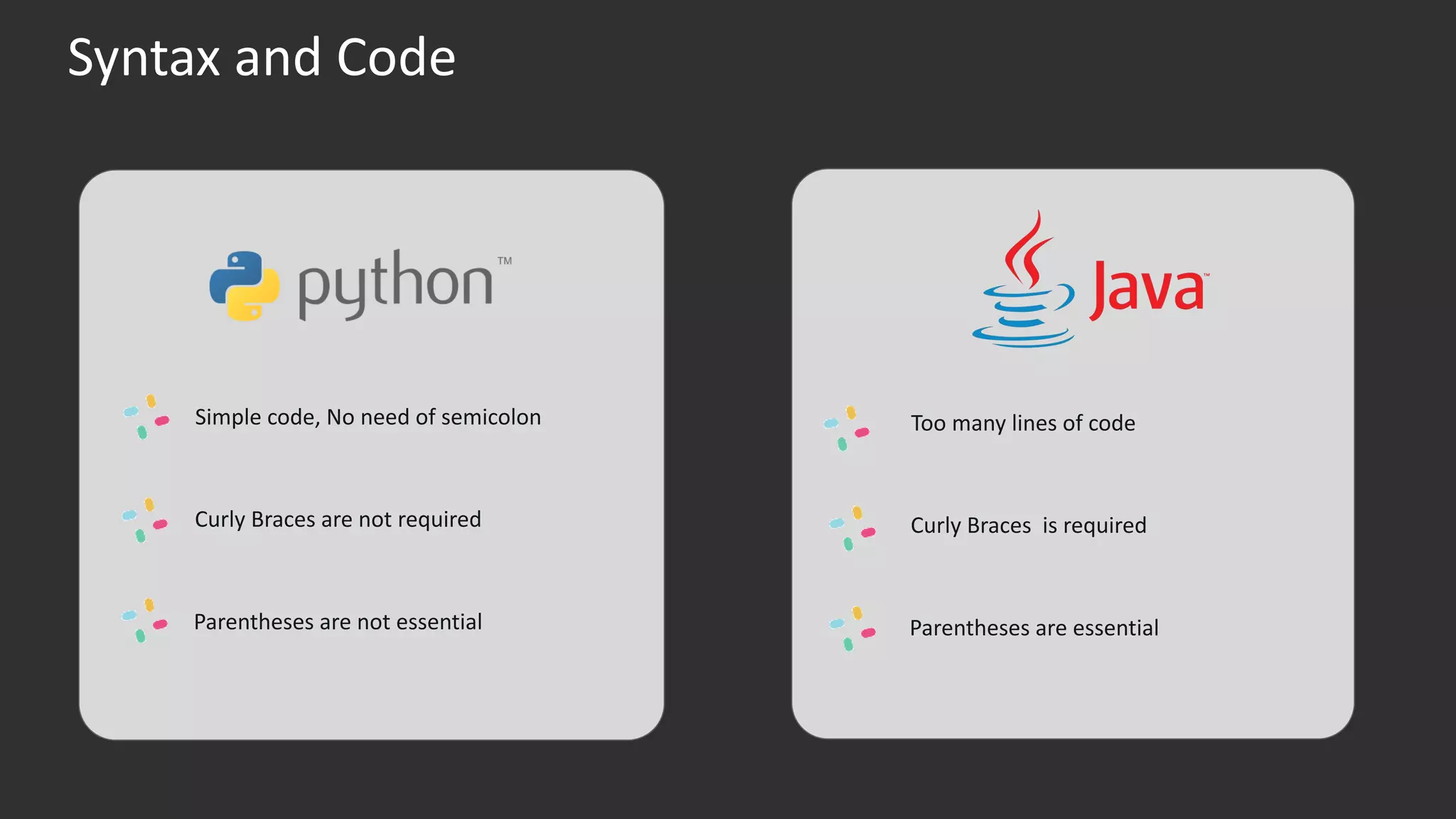 Syntax and Code

python™

Simple code, No need of semicolon

Curly Braces are not required

Parentheses are not essential

Java™

Too many lines of code

Curly Braces is required

Parentheses are essential